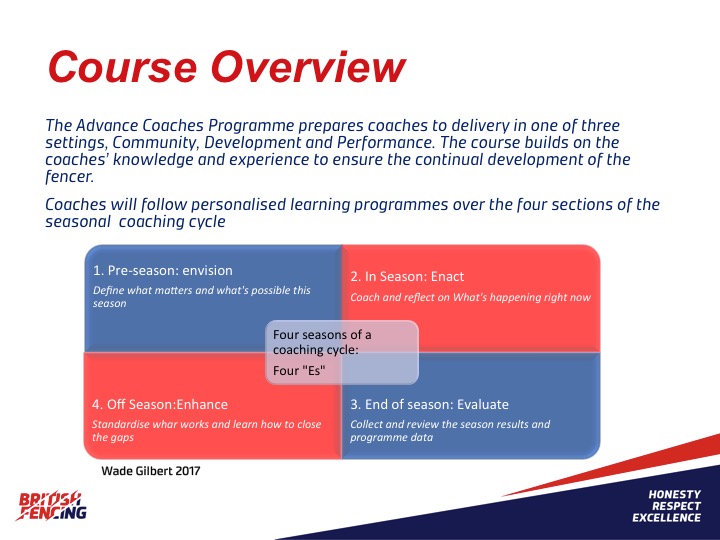 Course Overview

The Advance Coaches Programme prepares coaches to delivery in one of three settings, Community, Development and Performance. The course builds on the coaches' knowledge and experience to ensure the continual development of the fencer.

Coaches will follow personalised learning programmes over the four sections of the seasonal coaching cycle

1. Pre-season: envision
Define what matters and what's possible this season

2. In Season: Enact
Coach and reflect on What's happening right now

Four seasons of a coaching cycle:
Four "Es"

4. Off Season:Enhance
Standardise whar works and learn how to close the gaps

3. End of season: Evaluate
Collect and review the season results and programme data

Wade Gilbert 2017

BRITISH FENCING

HONESTY
RESPECT
EXCELLENCE